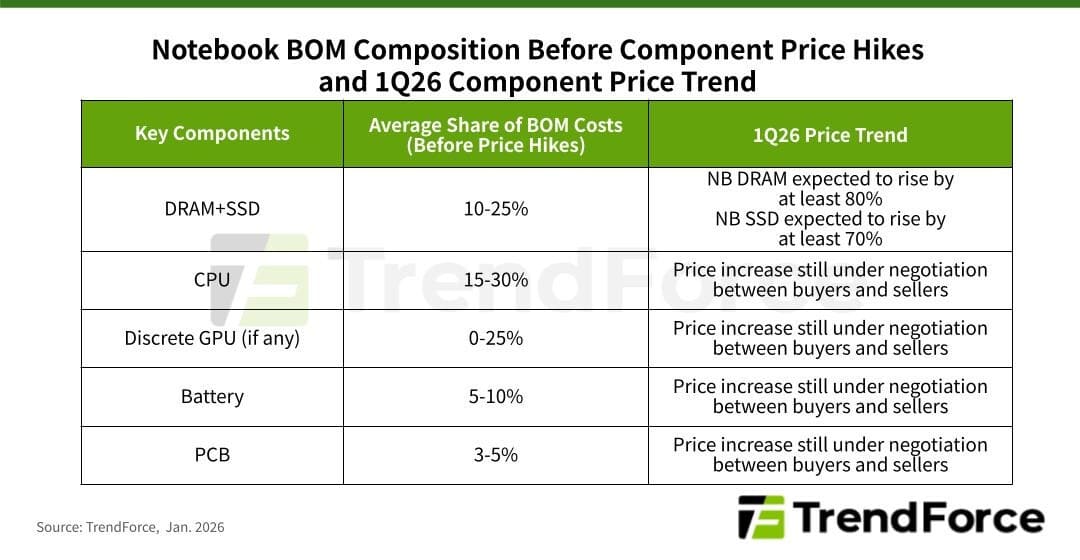 Notebook BOM Composition Before Component Price Hikes and 1Q26 Component Price Trend

| Key Components | Average Share of BOM Costs (Before Price Hikes) | 1Q26 Price Trend |
|---|---|---|
| DRAM+SSD | 10-25% | NB DRAM expected to rise by at least 80% NB SSD expected to rise by at least 70% |
| CPU | 15-30% | Price increase still under negotiation between buyers and sellers |
| Discrete GPU (if any) | 0-25% | Price increase still under negotiation between buyers and sellers |
| Battery | 5-10% | Price increase still under negotiation between buyers and sellers |
| PCB | 3-5% | Price increase still under negotiation between buyers and sellers |

TrendForce

Source: TrendForce, Jan. 2026

TrendForce